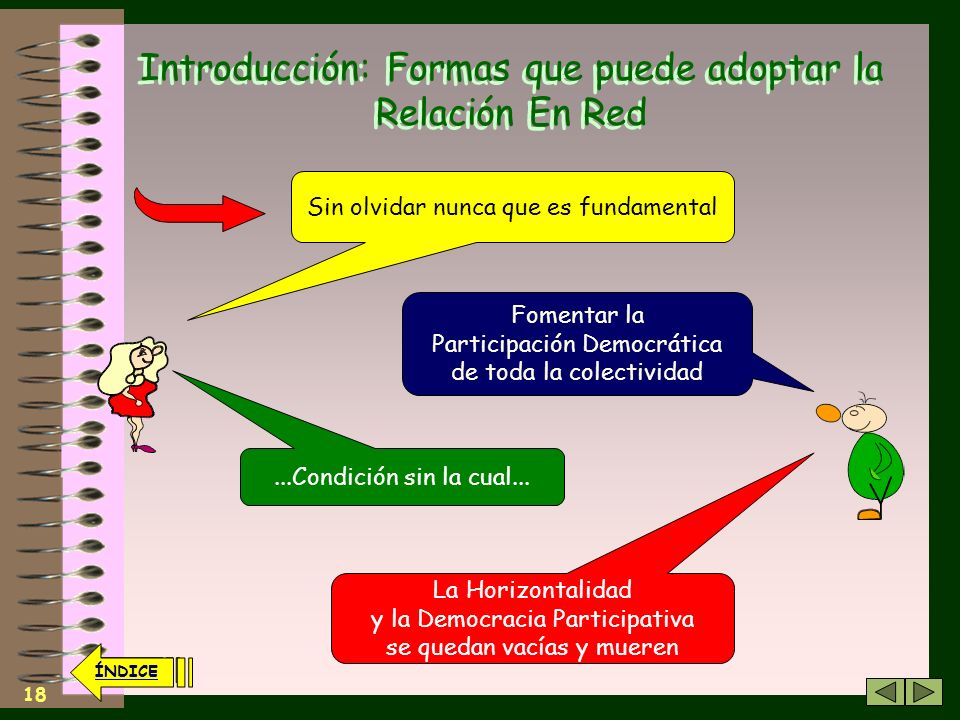 Introducción: Formas que puede adoptar la Relación En Red

Sin olvidar nunca que es fundamental

Fomentar la Participación Democrática de toda la colectividad

...Condición sin la cual...

La Horizontalidad y la Democracia Participativa se quedan vacías y mueren

ÍNDICE

18